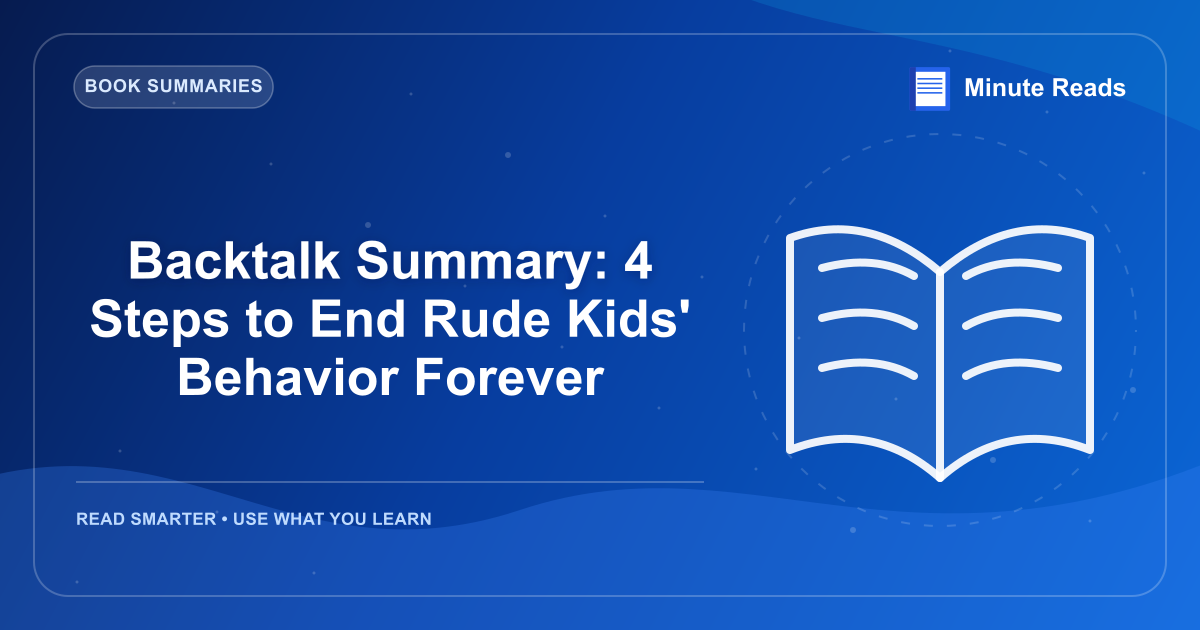 BOOK SUMMARIES

Minute Reads

Backtalk Summary: 4 Steps to End Rude Kids' Behavior Forever

READ SMARTER • USE WHAT YOU LEARN